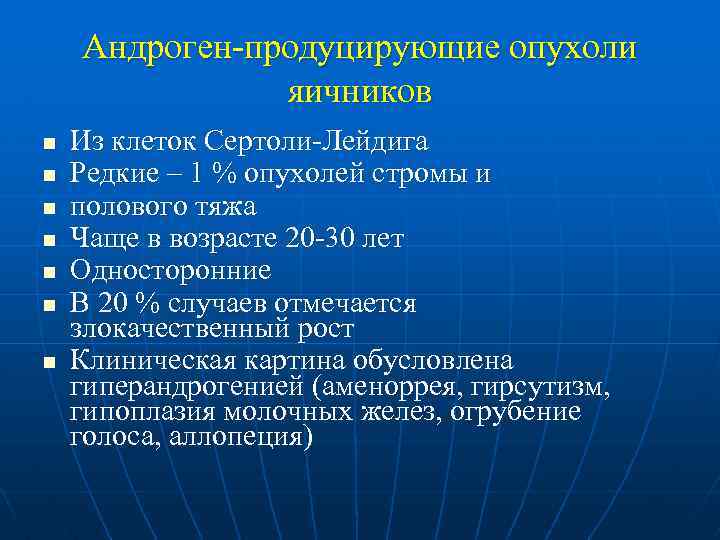 Андроген-продуцирующие опухоли яичников

■ Из клеток Сертоли-Лейдига
■ Редкие – 1 % опухолей стромы и
■ полового тяжа
■ Чаще в возрасте 20-30 лет
■ Односторонние
■ В 20 % случаев отмечается злокачественный рост
■ Клиническая картина обусловлена гиперандрогенией (аменоррея, гирсутизм, гипоплазия молочных желез, огрубение голоса, аллопеция)